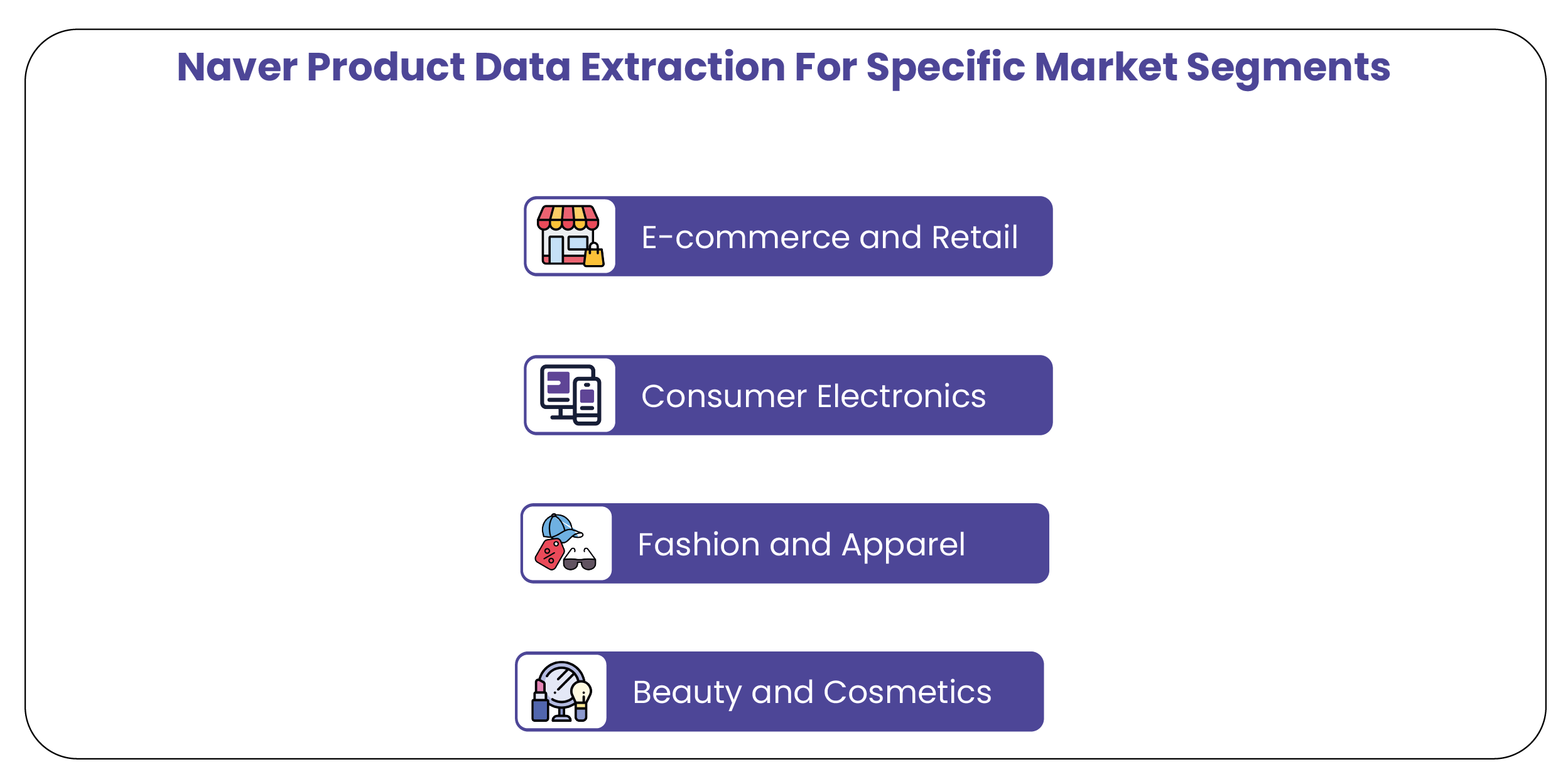 Naver Product Data Extraction For Specific Market Segments

E-commerce and Retail

Consumer Electronics

Fashion and Apparel

Beauty and Cosmetics